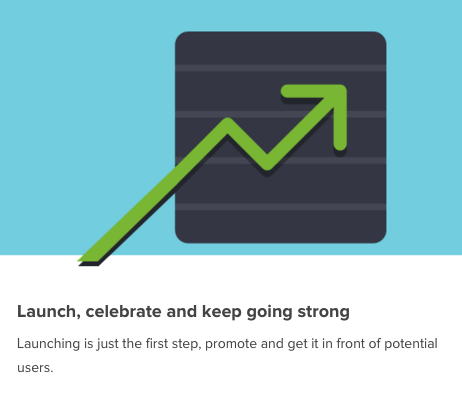 Launch, celebrate and keep going strong

Launching is just the first step, promote and get it in front of potential users.